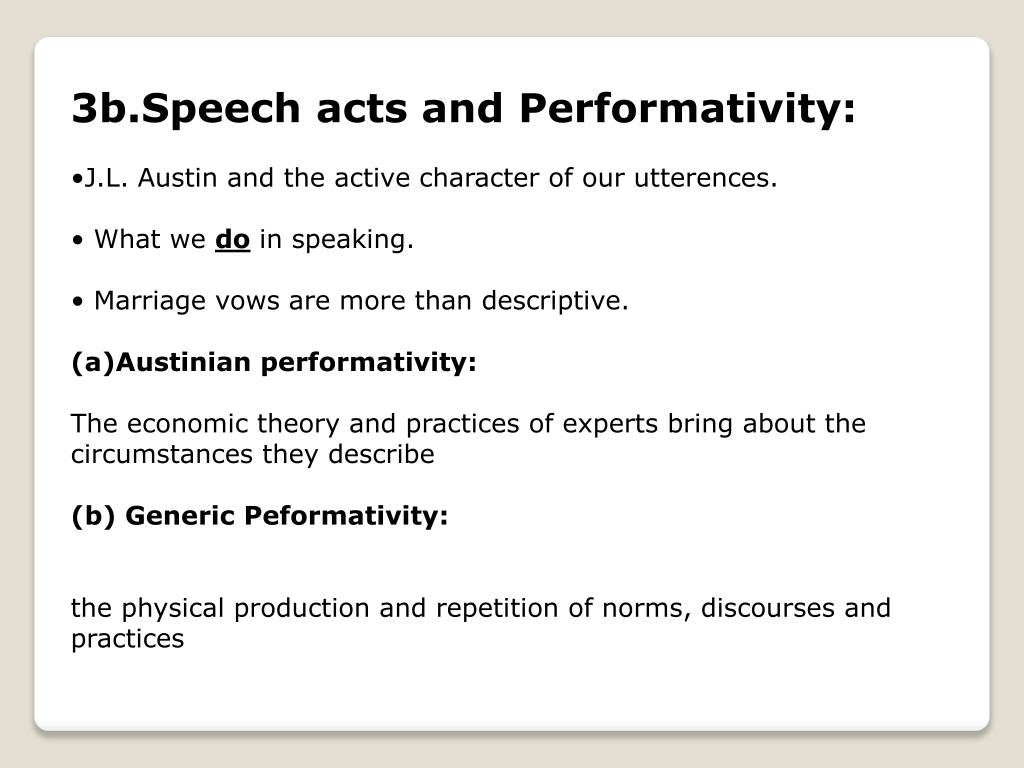 3b.Speech acts and Performativity:

•J.L. Austin and the active character of our utterences.

• What we do in speaking.

• Marriage vows are more than descriptive.

(a)Austinian performativity:

The economic theory and practices of experts bring about the circumstances they describe

(b) Generic Peformativity:

the physical production and repetition of norms, discourses and practices